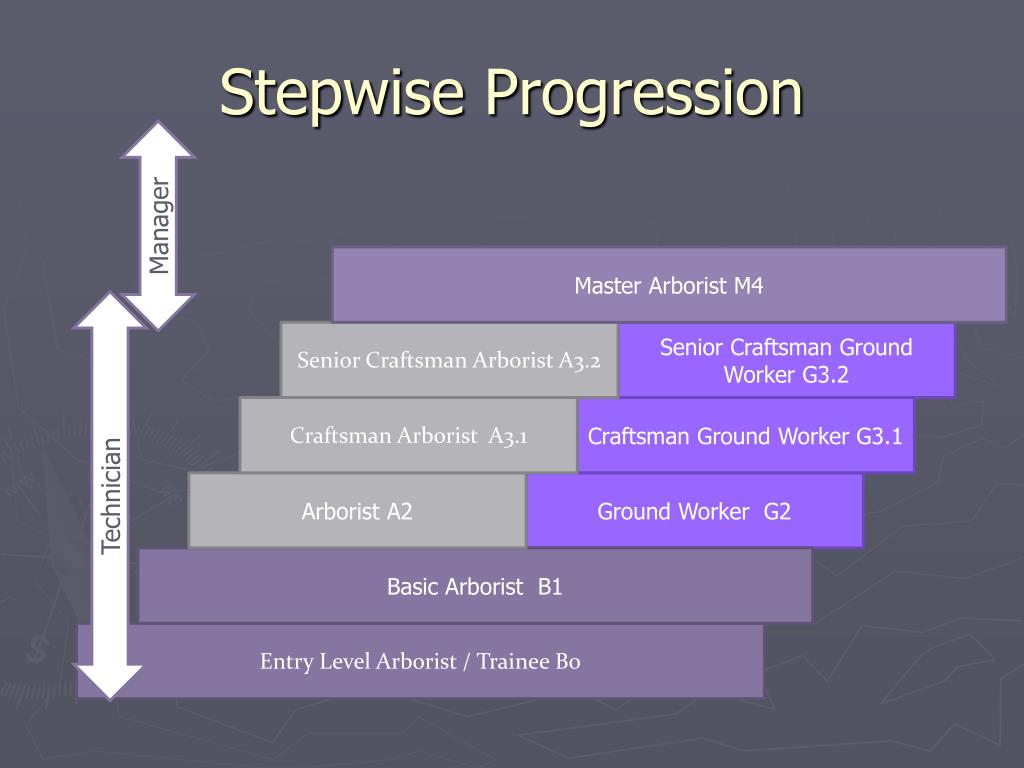 Stepwise Progression

Manager

Technician

Master Arborist M4

Senior Craftsman Arborist A3.2

Senior Craftsman Ground Worker G3.2

Craftsman Arborist A3.1

Craftsman Ground Worker G3.1

Arborist A2

Ground Worker G2

Basic Arborist B1

Entry Level Arborist / Trainee B0